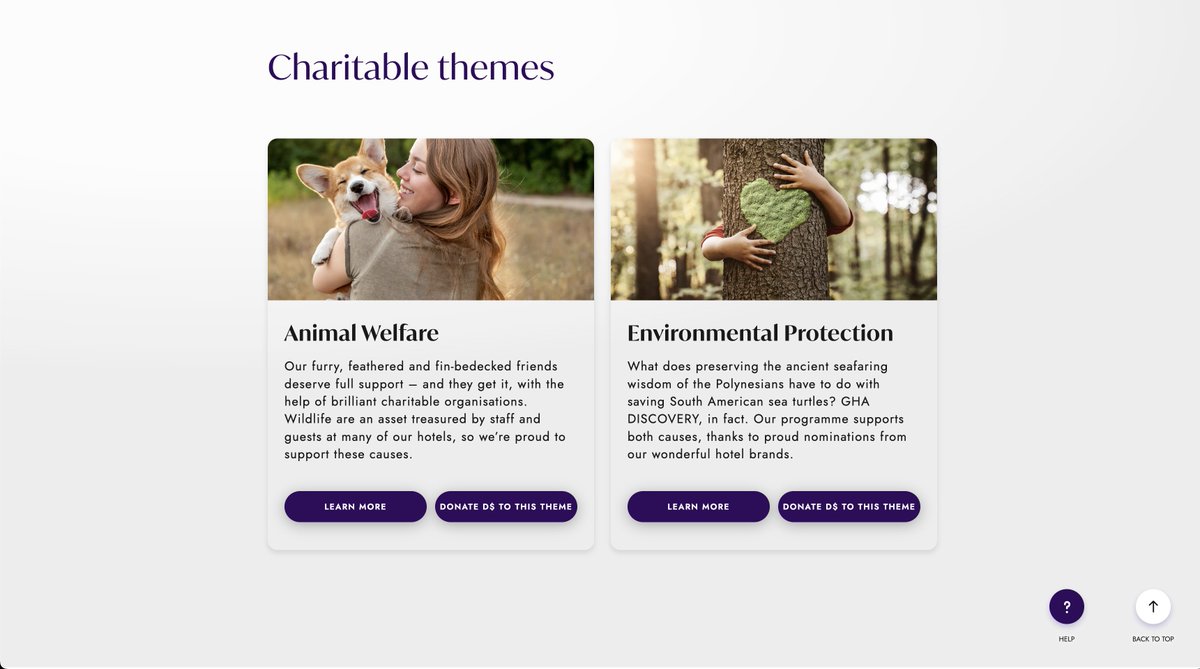 Charitable themes

Animal Welfare

Our furry, feathered and fin-bedecked friends deserve full support — and they get it, with the help of brilliant charitable organisations. Wildlife are an asset treasured by staff and guests at many of our hotels, so we're proud to support these causes.

LEARN MORE

DONATE D$ TO THIS THEME

Environmental Protection

What does preserving the ancient seafaring wisdom of the Polynesians have to do with saving South American sea turtles? GHA DISCOVERY, in fact. Our programme supports both causes, thanks to proud nominations from our wonderful hotel brands.

LEARN MORE

DONATE D$ TO THIS THEME

?

HELP

BACK TO TOP